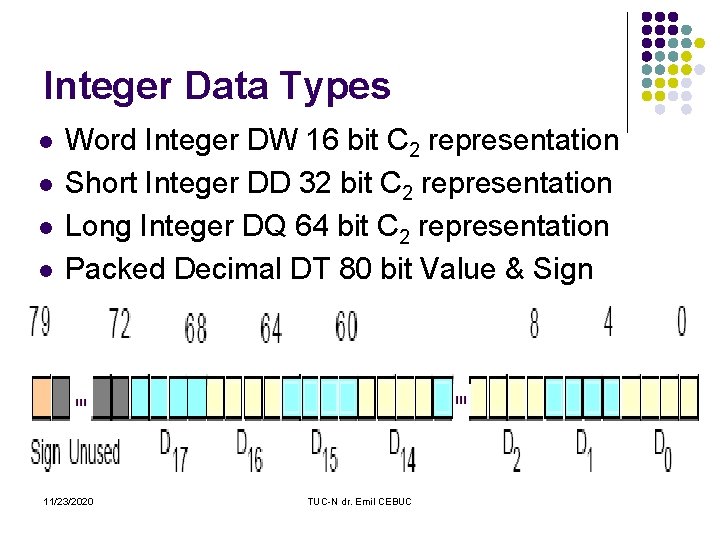 Integer Data Types

- Word Integer DW 16 bit $C_2$ representation
- Short Integer DD 32 bit $C_2$ representation
- Long Integer DQ 64 bit $C_2$ representation
- Packed Decimal DT 80 bit Value & Sign

79 72 68 64 60 8 4 0

... ...

Sign Unused $D_{17}$ $D_{16}$ $D_{15}$ $D_{14}$ $D_2$ $D_1$ $D_0$

11/23/2020 TUC-N dr. Emil CEBUC